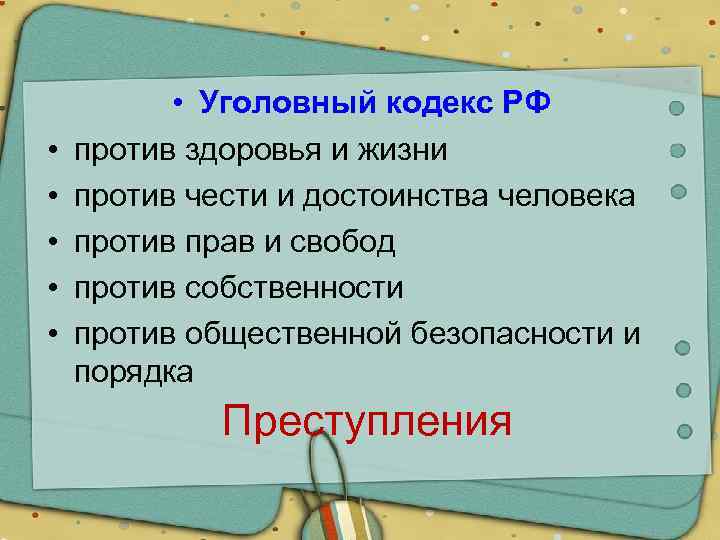 • Уголовный кодекс РФ
• против здоровья и жизни
• против чести и достоинства человека
• против прав и свобод
• против собственности
• против общественной безопасности и порядка

Преступления